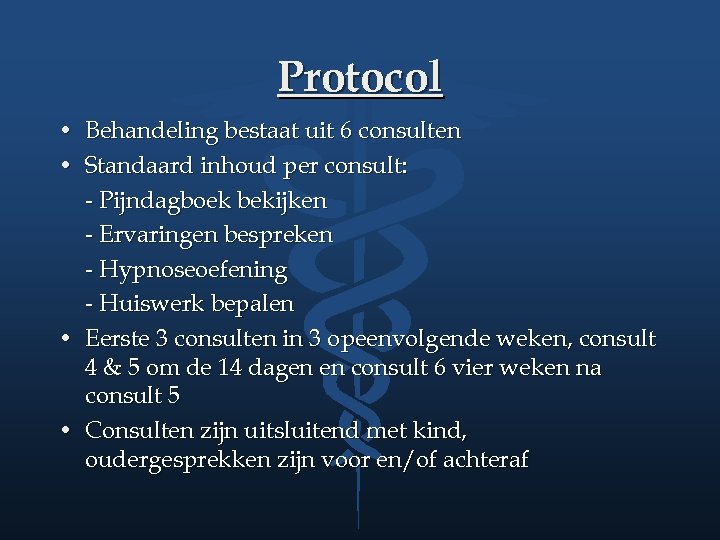 Protocol

• Behandeling bestaat uit 6 consulten
• Standaard inhoud per consult:
- Pijndagboek bekijken
- Ervaringen bespreken
- Hypnoseoefening
- Huiswerk bepalen
• Eerste 3 consulten in 3 opeenvolgende weken, consult 4 & 5 om de 14 dagen en consult 6 vier weken na consult 5
• Consulten zijn uitsluitend met kind, oudergesprekken zijn voor en/of achteraf